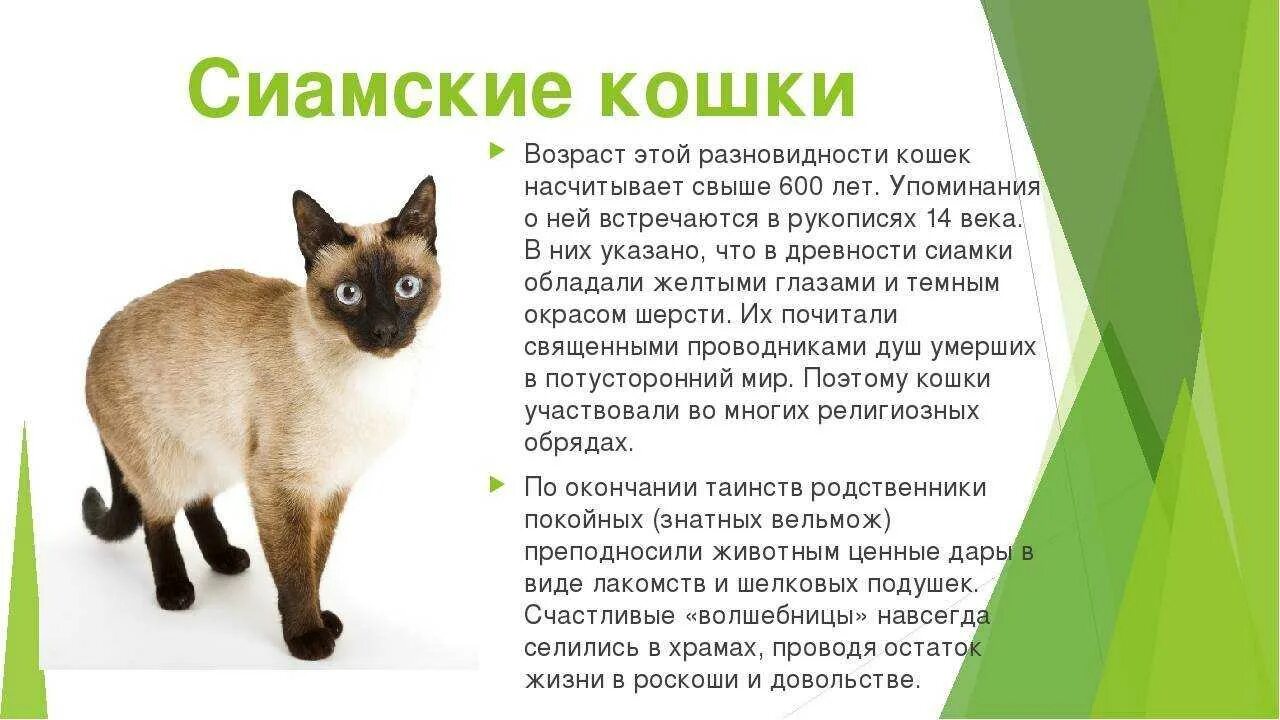 Сиамские кошки

Возраст этой разновидности кошек насчитывает свыше 600 лет. Упоминания о ней встречаются в рукописях 14 века. В них указано, что в древности сиамки обладали желтыми глазами и темным окрасом шерсти. Их почитали священными проводниками душ умерших в потусторонний мир. Поэтому кошки участвовали во многих религиозных обрядах.

По окончании таинств родственники покойных (знатных вельмож) преподносили животным ценные дары в виде лакомств и шелковых подушек. Счастливые «волшебницы» навсегда селились в храмах, проводя остаток жизни в роскоши и довольстве.